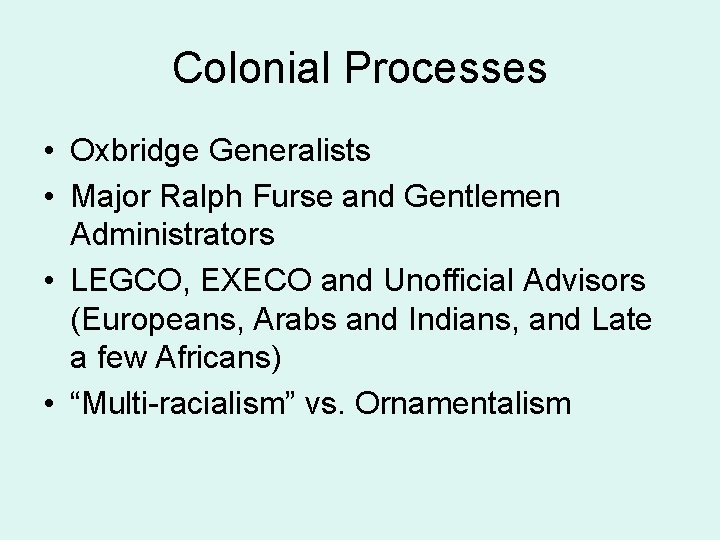 Colonial Processes

• Oxbridge Generalists
• Major Ralph Furse and Gentlemen Administrators
• LEGCO, EXECO and Unofficial Advisors (Europeans, Arabs and Indians, and Late a few Africans)
• “Multi-racialism” vs. Ornamentalism